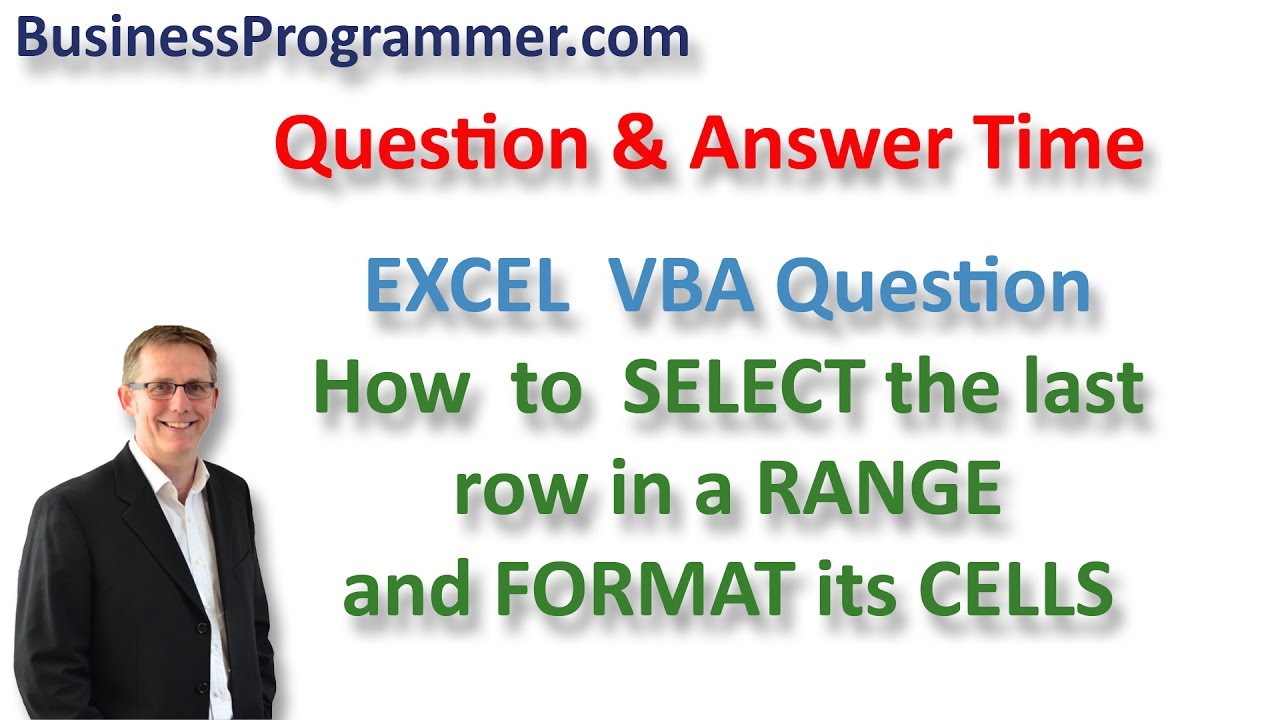 BusinessProgrammer.com

Question & Answer Time

EXCEL VBA Question
How to SELECT the last row in a RANGE and FORMAT its CELLS